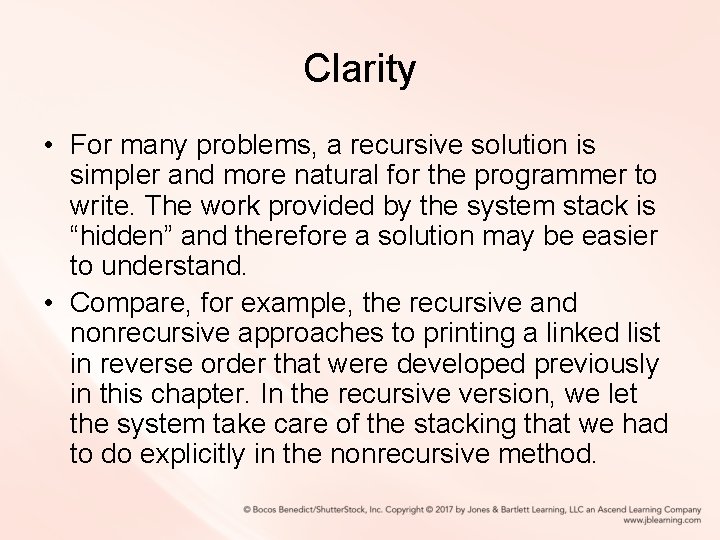 Clarity

• For many problems, a recursive solution is simpler and more natural for the programmer to write. The work provided by the system stack is “hidden” and therefore a solution may be easier to understand.
• Compare, for example, the recursive and nonrecursive approaches to printing a linked list in reverse order that were developed previously in this chapter. In the recursive version, we let the system take care of the stacking that we had to do explicitly in the nonrecursive method.

© Bocos Benedict/ShutterStock, Inc. Copyright © 2017 by Jones & Bartlett Learning, LLC an Ascend Learning Company
www.jblearning.com